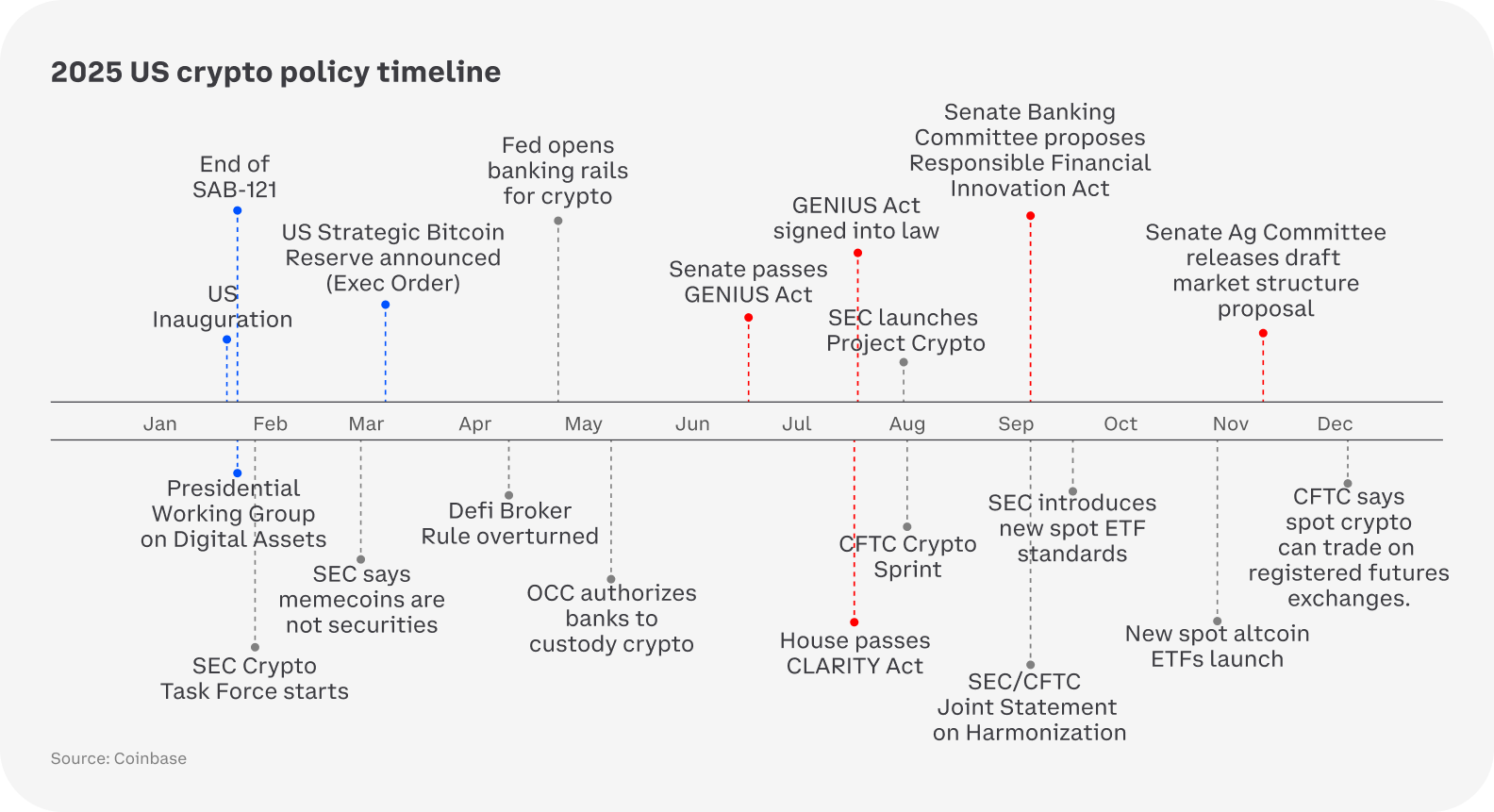 2025 US crypto policy timeline

End of SAB-121

US Inauguration

US Strategic Bitcoin Reserve announced (Exec Order)

Fed opens banking rails for crypto

Senate passes GENIUS Act

GENIUS Act signed into law

SEC launches Project Crypto

Senate Banking Committee proposes Responsible Financial Innovation Act

Senate Ag Committee releases draft market structure proposal

Jan Feb Mar Apr May Jun Jul Aug Sep Oct Nov Dec

Presidential Working Group on Digital Assets

SEC Crypto Task Force starts

SEC says memecoins are not securities

Defi Broker Rule overturned

OCC authorizes banks to custody crypto

House passes CLARITY Act

CFTC Crypto Sprint

SEC introduces new spot ETF standards

SEC/CFTC Joint Statement on Harmonization

New spot altcoin ETFs launch

CFTC says spot crypto can trade on registered futures exchanges.

Source: Coinbase